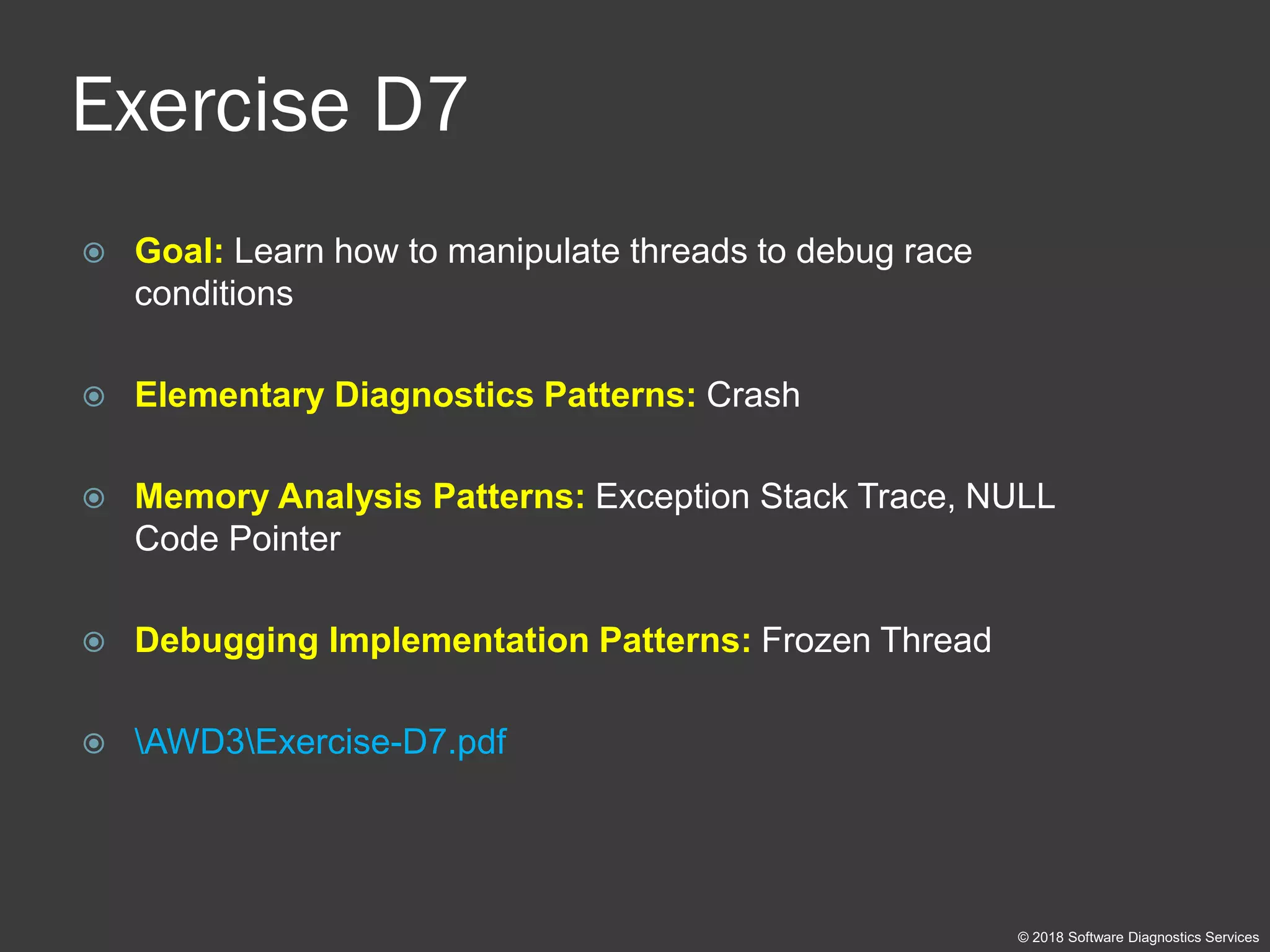 Exercise D7

Goal: Learn how to manipulate threads to debug race conditions

Elementary Diagnostics Patterns: Crash

Memory Analysis Patterns: Exception Stack Trace, NULL Code Pointer

Debugging Implementation Patterns: Frozen Thread

\AWD3\Exercise-D7.pdf

© 2018 Software Diagnostics Services